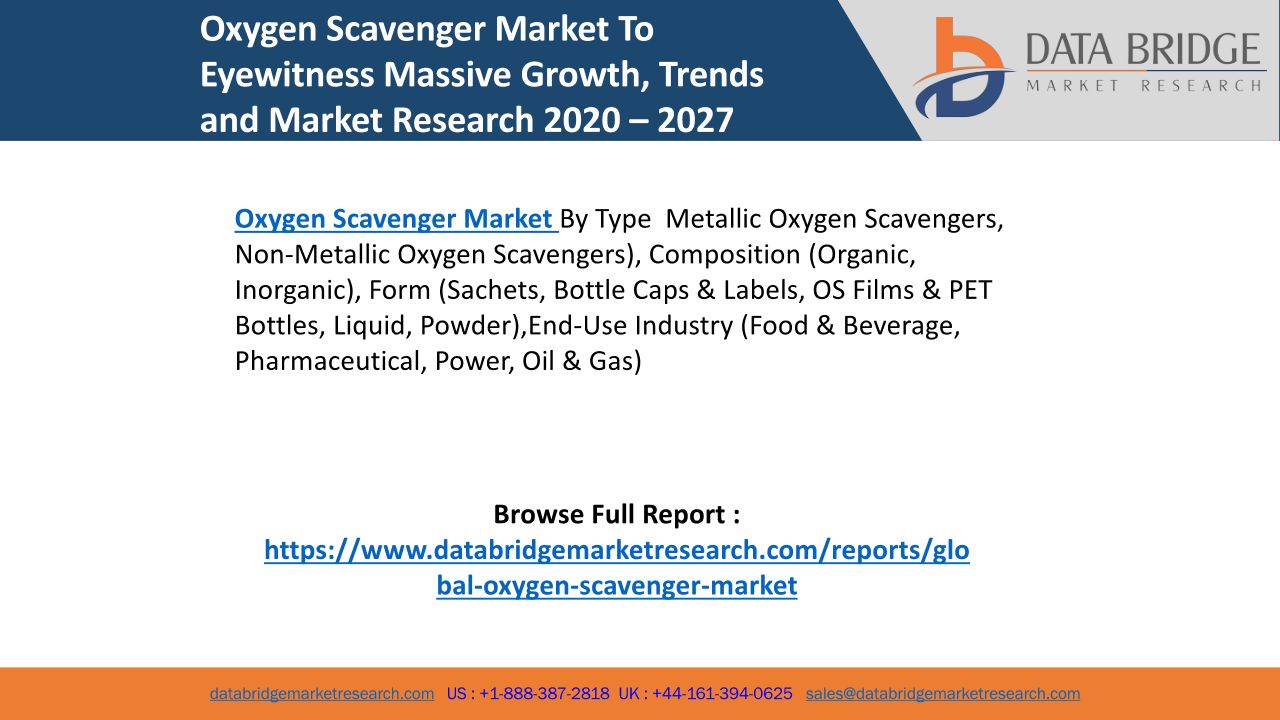 Oxygen Scavenger Market To Eyewitness Massive Growth, Trends and Market Research 2020 – 2027

DATA BRIDGE
MARKET RESEARCH

Oxygen Scavenger Market By Type Metallic Oxygen Scavengers, Non-Metallic Oxygen Scavengers), Composition (Organic, Inorganic), Form (Sachets, Bottle Caps & Labels, OS Films & PET Bottles, Liquid, Powder),End-Use Industry (Food & Beverage, Pharmaceutical, Power, Oil & Gas)

Browse Full Report : https://www.databridgemarketresearch.com/reports/global-oxygen-scavenger-market

databridgemarketresearch.com US : +1-888-387-2818 UK : +44-161-394-0625 sales@databridgemarketresearch.com